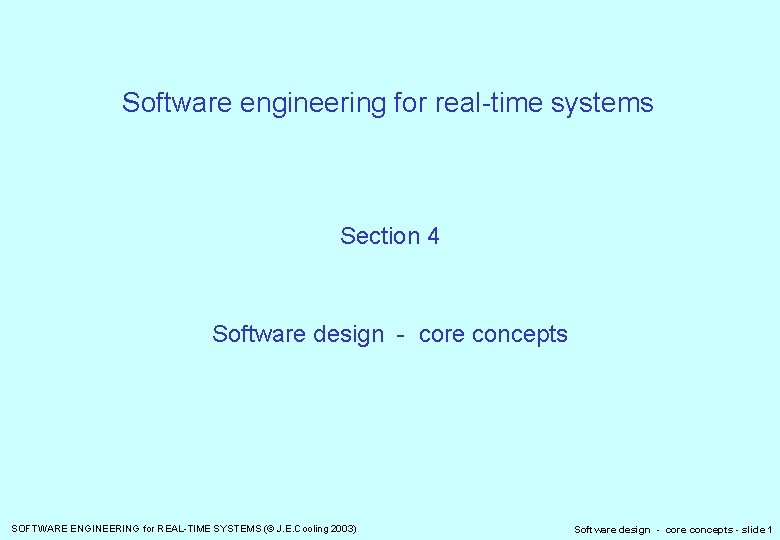 Software engineering for real-time systems

Section 4

Software design - core concepts

SOFTWARE ENGINEERING for REAL-TIME SYSTEMS (© J.E.Cooling 2003)

Software design - core concepts - slide 1